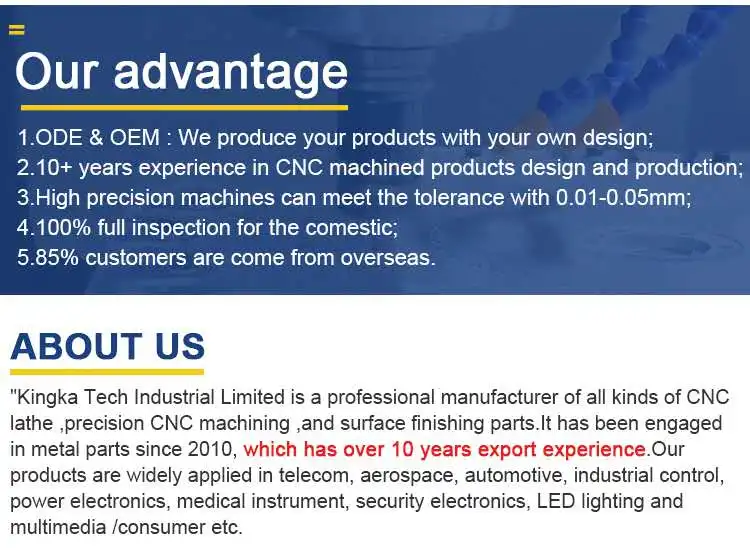 Our advantage

1.ODE & OEM : We produce your products with your own design;
2.10+ years experience in CNC machined products design and production;
3.High precision machines can meet the tolerance with 0.01-0.05mm;
4.100% full inspection for the comestic;
5.85% customers are come from overseas.

ABOUT US

"Kingka Tech Industrial Limited is a professional manufacturer of all kinds of CNC lathe ,precision CNC machining ,and surface finishing parts.It has been engaged in metal parts since 2010, which has over 10 years export experience.Our products are widely applied in telecom, aerospace, automotive, industrial control, power electronics, medical instrument, security electronics, LED lighting and multimedia /consumer etc.